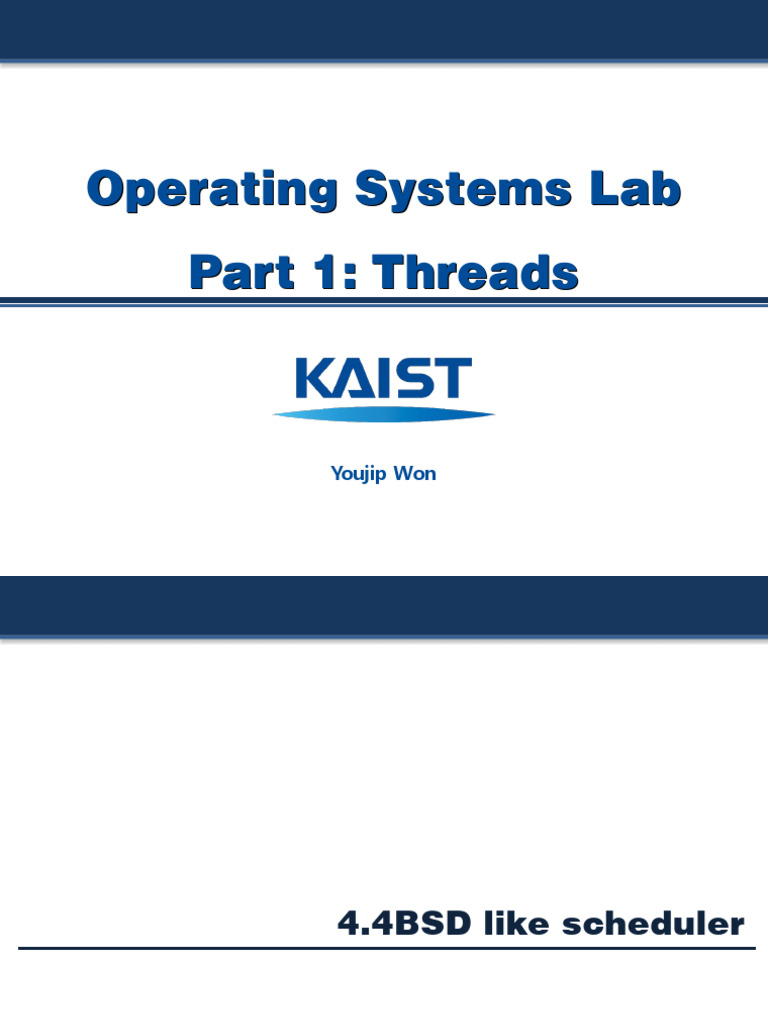 Operating Systems Lab

Part 1: Threads

KAIST

Youjip Won

4.4BSD like scheduler